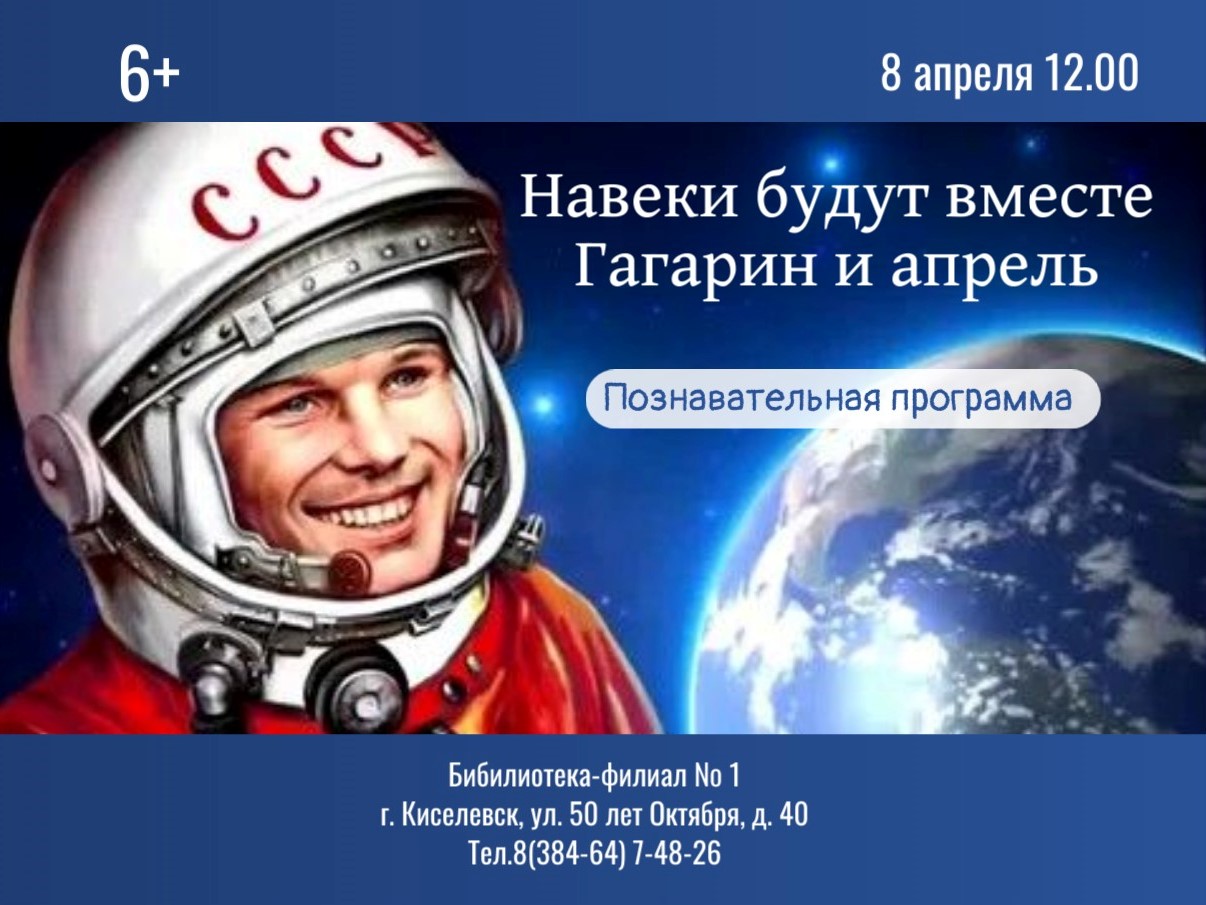 6+

8 апреля 12.00

СССР

Навеки будут вместе Гагарин и апрель

Познавательная программа

Бибилиотека-филиал No 1
г. Киселевск, ул. 50 лет Октября, д. 40
Тел.8(384-64) 7-48-26